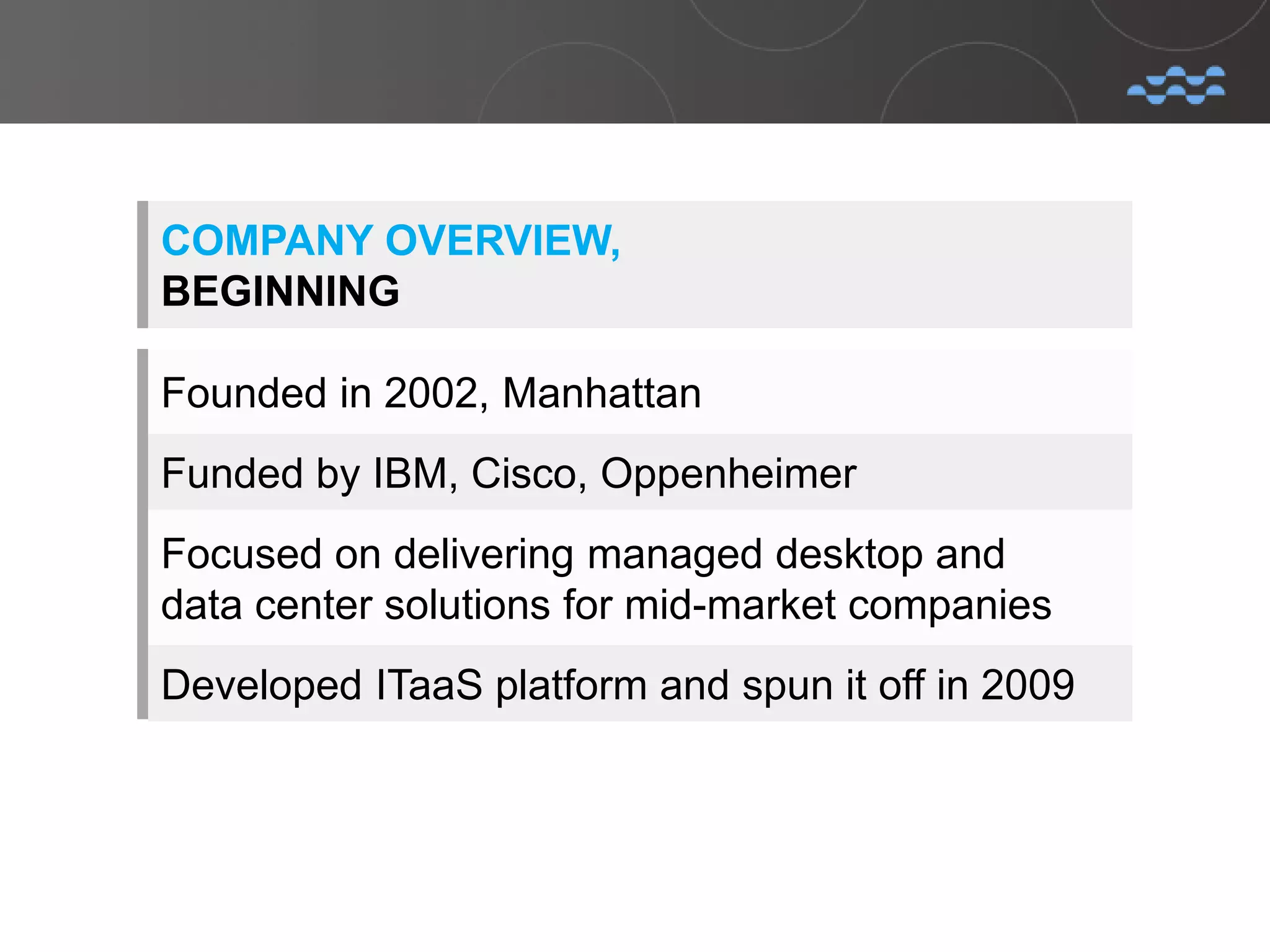 COMPANY OVERVIEW,
BEGINNING

Founded in 2002, Manhattan

Funded by IBM, Cisco, Oppenheimer

Focused on delivering managed desktop and data center solutions for mid-market companies

Developed ITaaS platform and spun it off in 2009